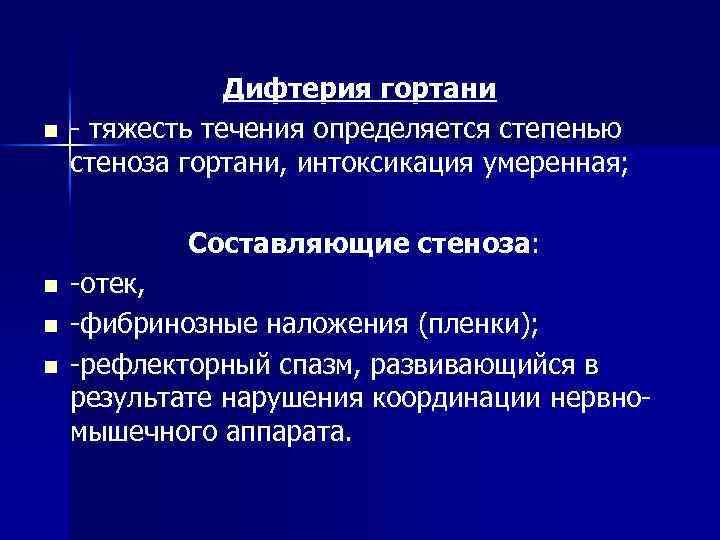 Дифтерия гортани

- тяжесть течения определяется степенью стеноза гортани, интоксикация умеренная;

Составляющие стеноза:

-отек,

-фибринозные наложения (пленки);

-рефлекторный спазм, развивающийся в результате нарушения координации нервно-мышечного аппарата.